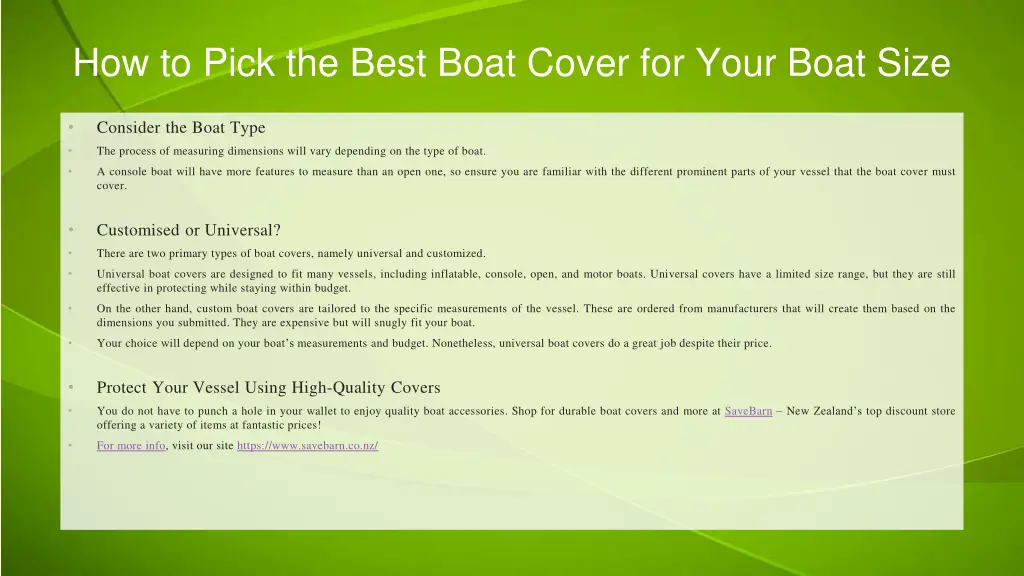 How to Pick the Best Boat Cover for Your Boat Size

• Consider the Boat Type
• The process of measuring dimensions will vary depending on the type of boat.
• A console boat will have more features to measure than an open one, so ensure you are familiar with the different prominent parts of your vessel that the boat cover must cover.

• Customised or Universal?
• There are two primary types of boat covers, namely universal and customized.
• Universal boat covers are designed to fit many vessels, including inflatable, console, open, and motor boats. Universal covers have a limited size range, but they are still effective in protecting while staying within budget.
• On the other hand, custom boat covers are tailored to the specific measurements of the vessel. These are ordered from manufacturers that will create them based on the dimensions you submitted. They are expensive but will snugly fit your boat.
• Your choice will depend on your boat's measurements and budget. Nonetheless, universal boat covers do a great job despite their price.

• Protect Your Vessel Using High-Quality Covers
• You do not have to punch a hole in your wallet to enjoy quality boat accessories. Shop for durable boat covers and more at SaveBarn – New Zealand's top discount store offering a variety of items at fantastic prices!
• For more info, visit our site https://www.savebarn.co.nz/